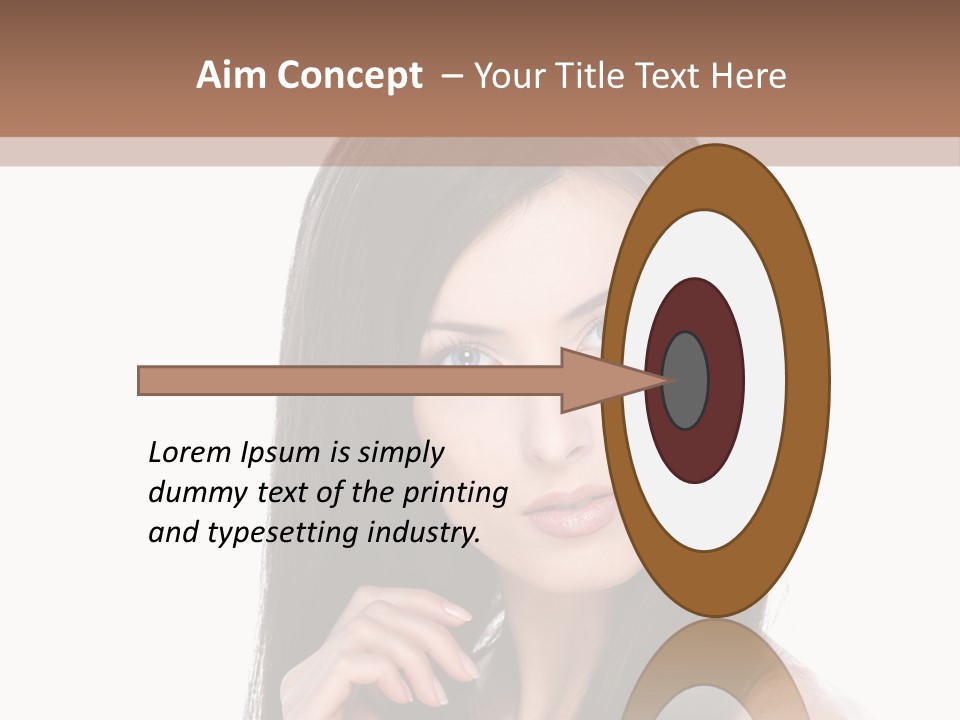 Aim Concept – Your Title Text Here

Lorem Ipsum is simply dummy text of the printing and typesetting industry.